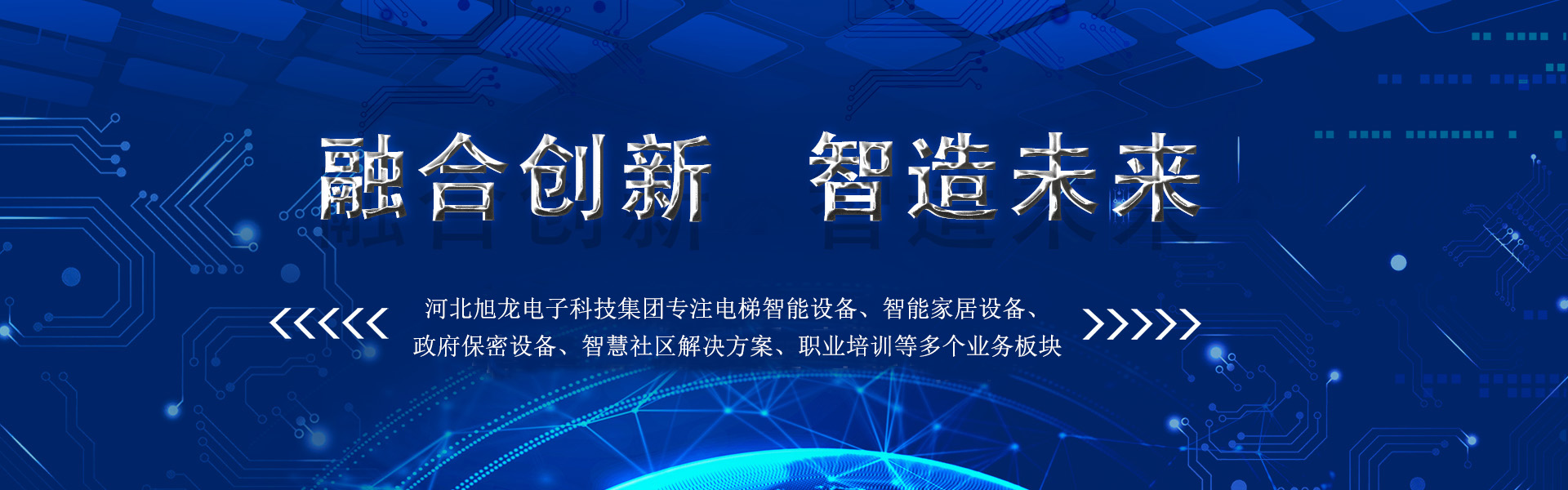 融合创新 智造未来

河北旭龙电子科技集团专注电梯智能设备、智能家居设备、政府保密设备、智慧社区解决方案、职业培训等多个业务板块